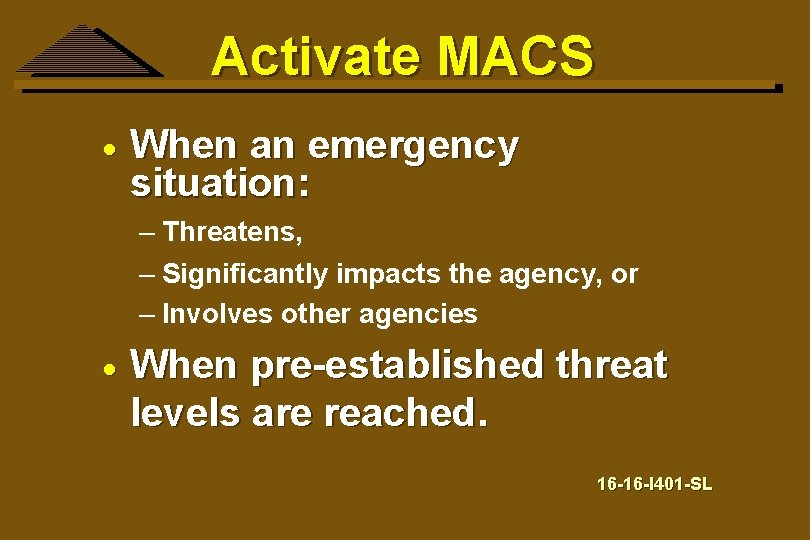 Activate MACS

• When an emergency situation:
– Threatens,
– Significantly impacts the agency, or
– Involves other agencies

• When pre-established threat levels are reached.

16-16-I401-SL